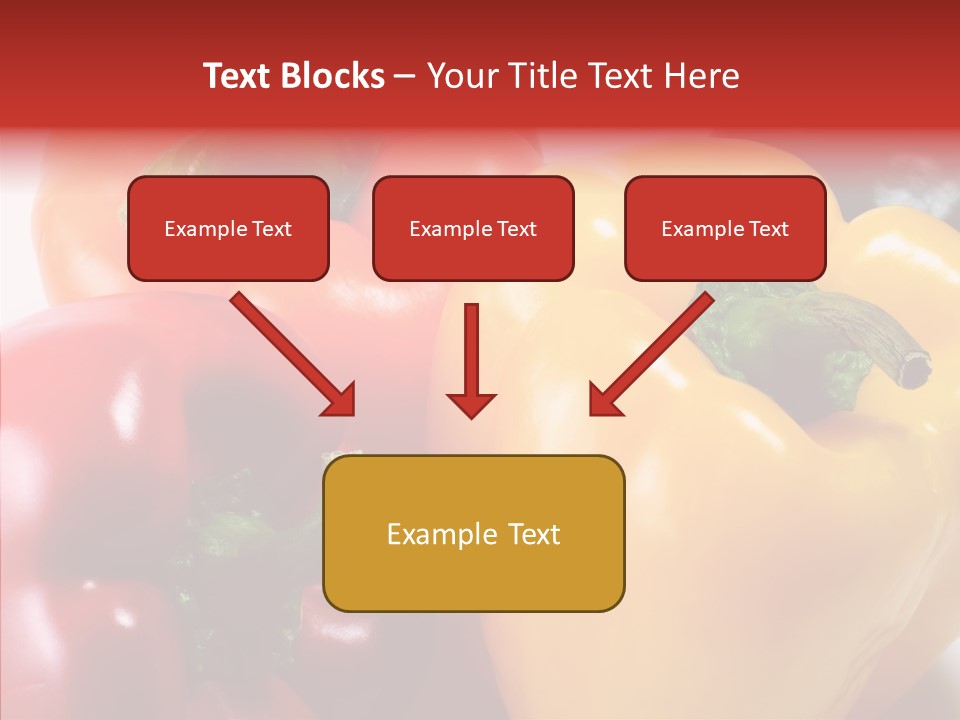 Text Blocks – Your Title Text Here

Example Text

Example Text

Example Text

Example Text